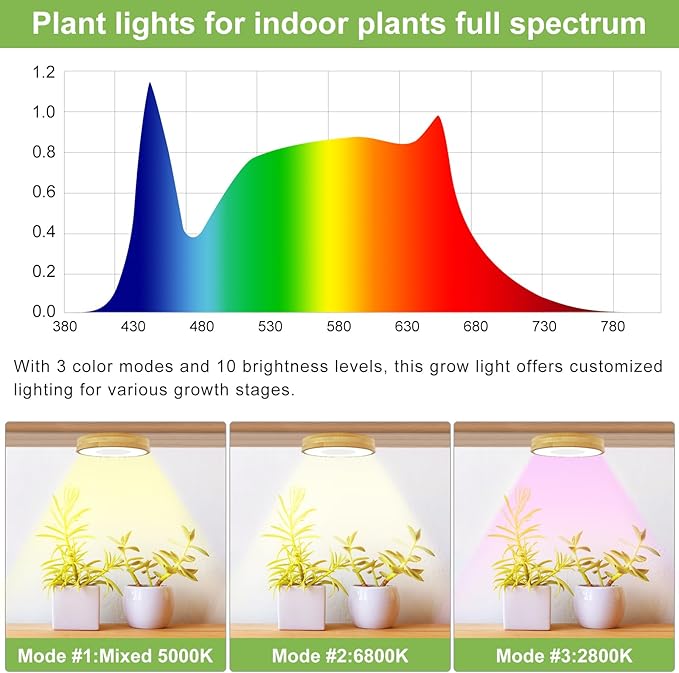 Plant lights for indoor plants full spectrum

1.2
1.0
0.8
0.6
0.4
0.2
0.0
380 430 480 530 580 630 680 730 780

With 3 color modes and 10 brightness levels, this grow light offers customized lighting for various growth stages.

Mode #1:Mixed 5000K

Mode #2:6800K

Mode #3:2800K